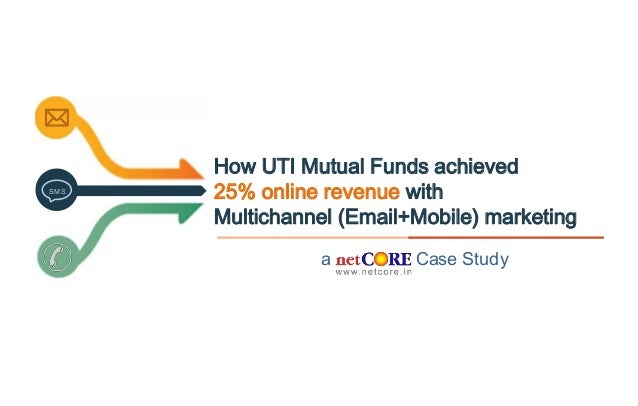 SMS

How UTI Mutual Funds achieved 25% online revenue with Multichannel (Email+Mobile) marketing

a netCORE Case Study
www.netcore.in